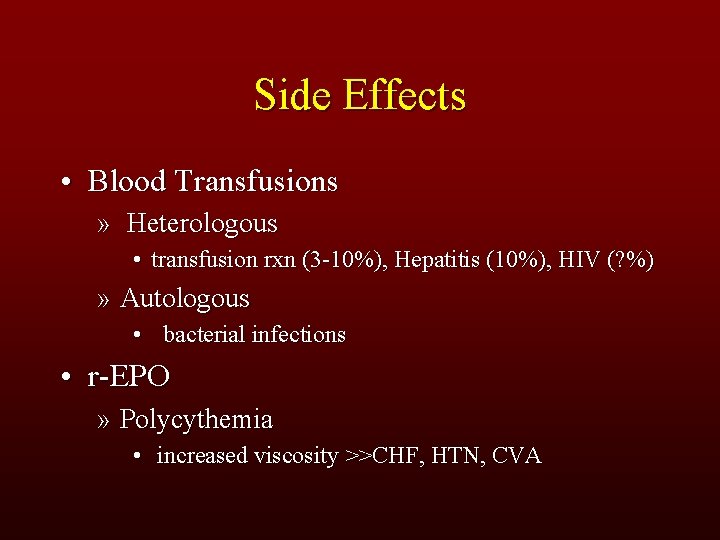 Side Effects

• Blood Transfusions
» Heterologous
• transfusion rxn (3-10%), Hepatitis (10%), HIV (?%)
» Autologous
• bacterial infections
• r-EPO
» Polycythemia
• increased viscosity >>CHF, HTN, CVA